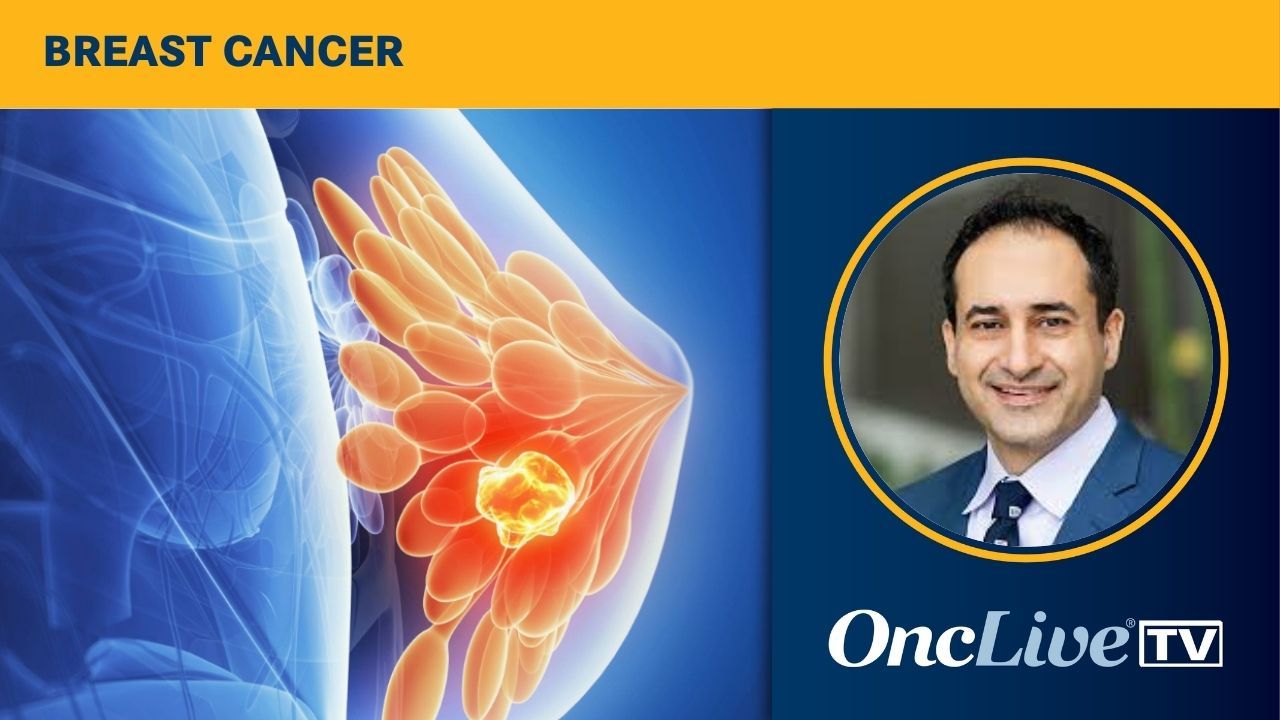 BREAST CANCER

OncLive® TV